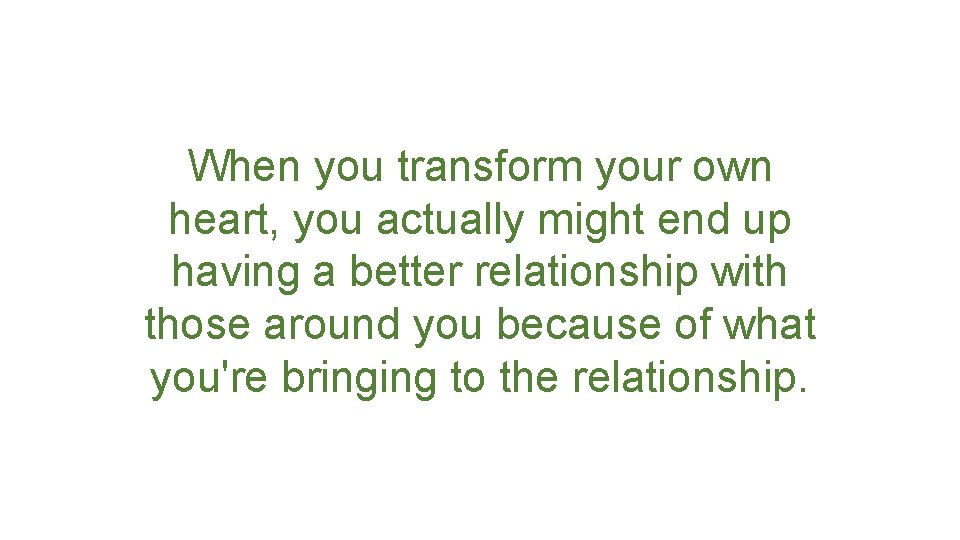 When you transform your own heart, you actually might end up having a better relationship with those around you because of what you're bringing to the relationship.